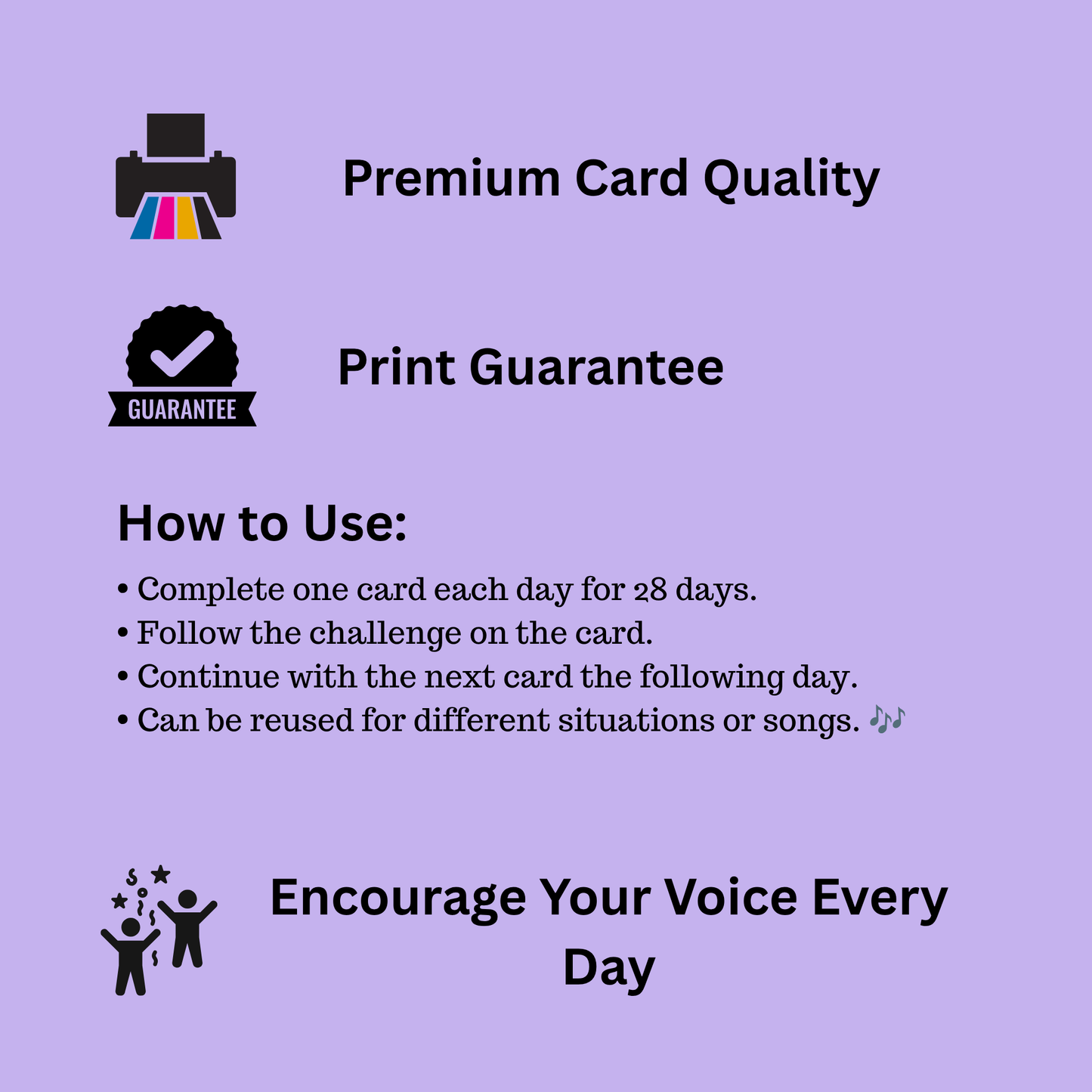 Premium Card Quality

GUARANTEE

Print Guarantee

How to Use:

• Complete one card each day for 28 days.
• Follow the challenge on the card.
• Continue with the next card the following day.
• Can be reused for different situations or songs. 🎶

Encourage Your Voice Every Day